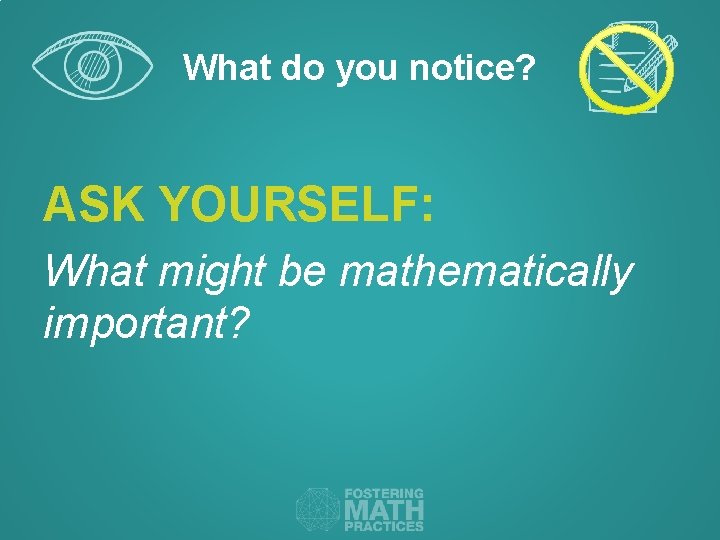 What do you notice?

ASK YOURSELF:

What might be mathematically important?

FOSTERING MATH PRACTICES